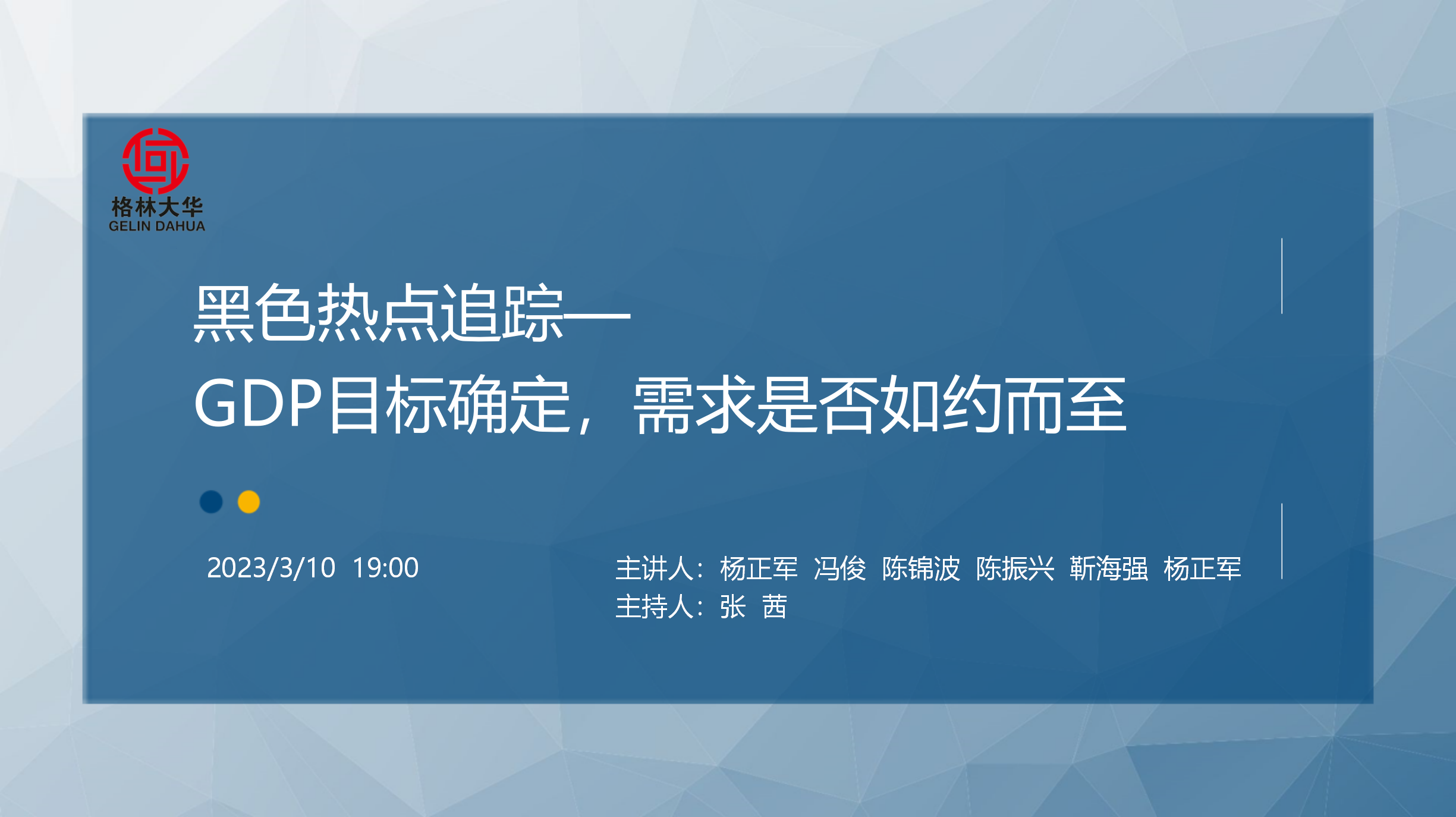 格林大华
GELIN DAHUA

黑色热点追踪—
GDP目标确定，需求是否如约而至

2023/3/10 19:00

主讲人：杨正军 冯俊 陈锦波 陈振兴 靳海强 杨正军
主持人：张 茜